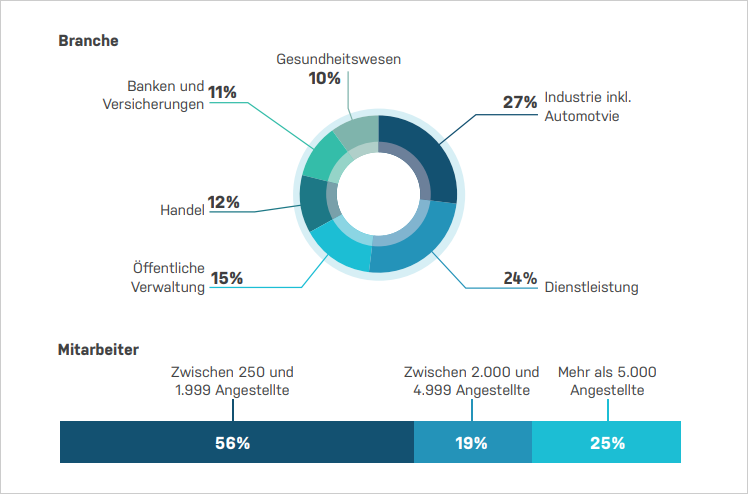 Branche

Gesundheitswesen
10%

Banken und Versicherungen 11%

27% Industrie inkl. Automotvie

Handel 12%

Öffentliche Verwaltung 15%

24% Dienstleistung

Mitarbeiter

Zwischen 250 und 1.999 Angestellte

Zwischen 2.000 und 4.999 Angestellte

Mehr als 5.000 Angestellte

56%

19%

25%